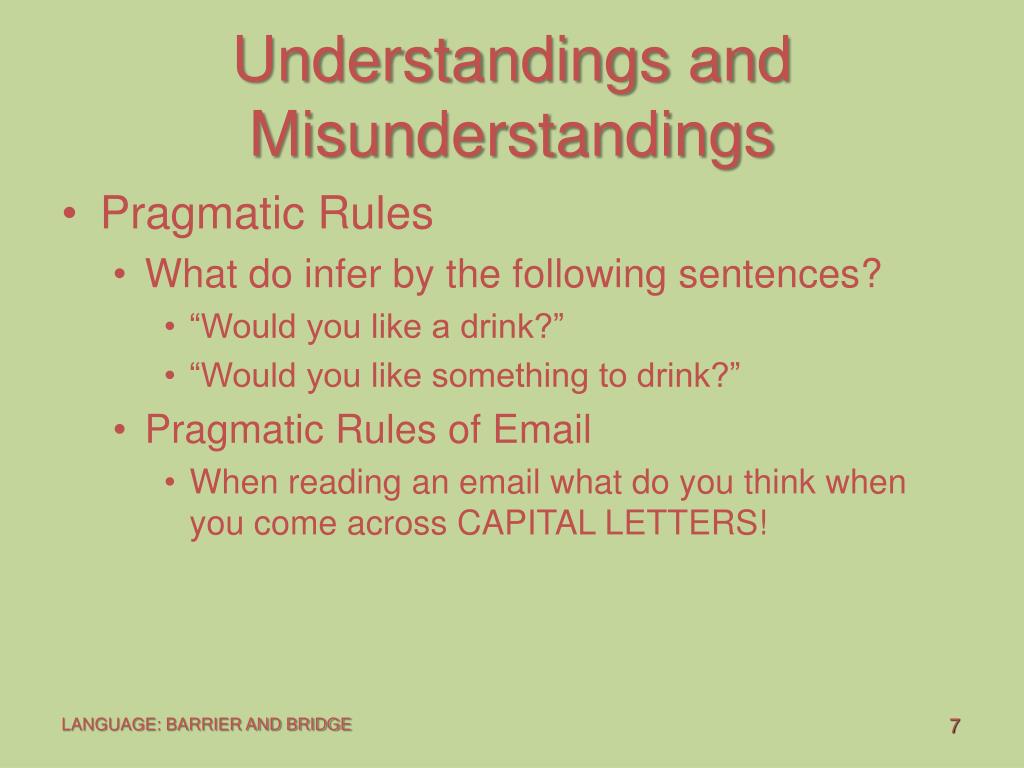 Understandings and Misunderstandings

• Pragmatic Rules
  • What do infer by the following sentences?
    • “Would you like a drink?”
    • “Would you like something to drink?”
  • Pragmatic Rules of Email
    • When reading an email what do you think when you come across CAPITAL LETTERS!

LANGUAGE: BARRIER AND BRIDGE

7